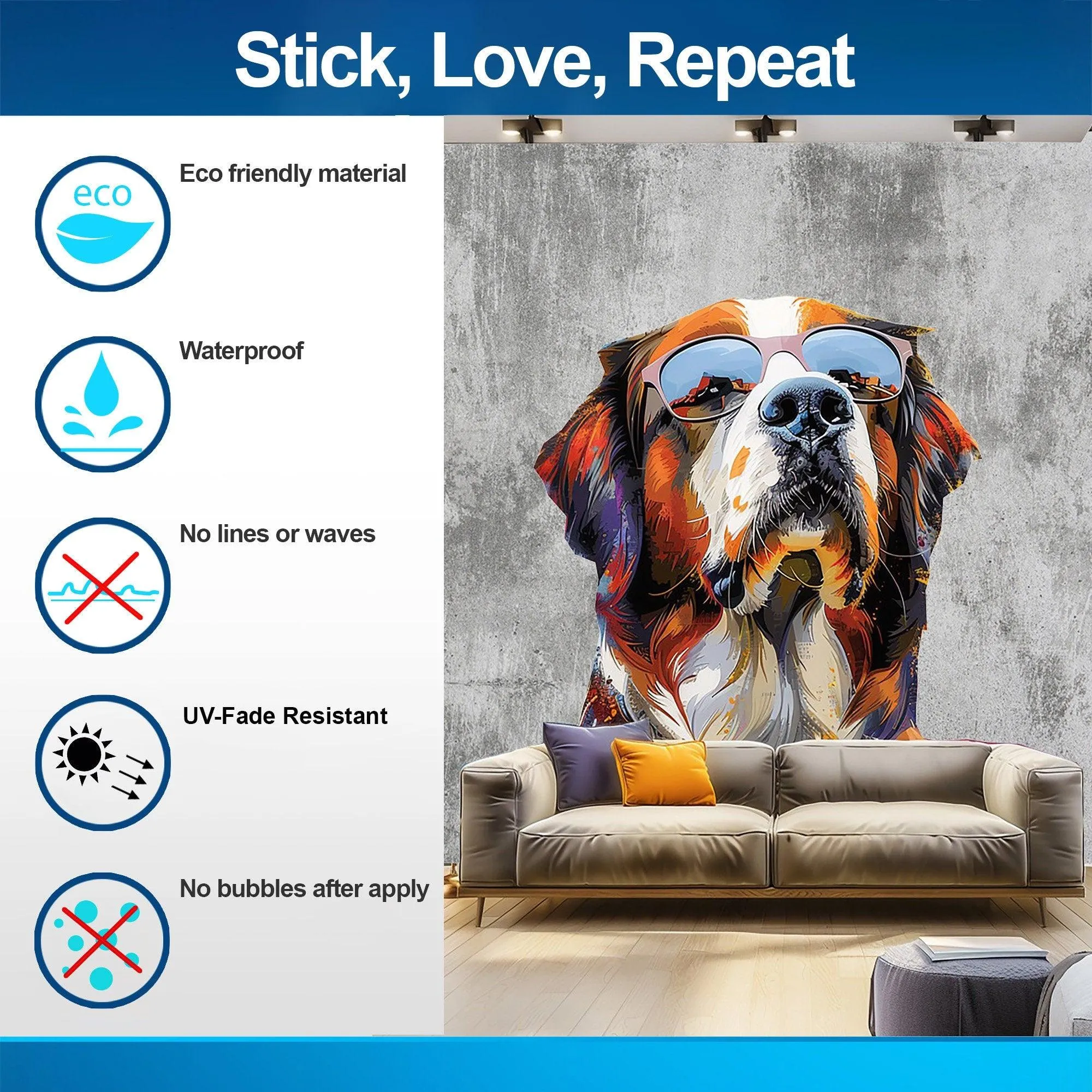 Stick, Love, Repeat

eco

Eco friendly material

Waterproof

No lines or waves

UV-Fade Resistant

No bubbles after apply